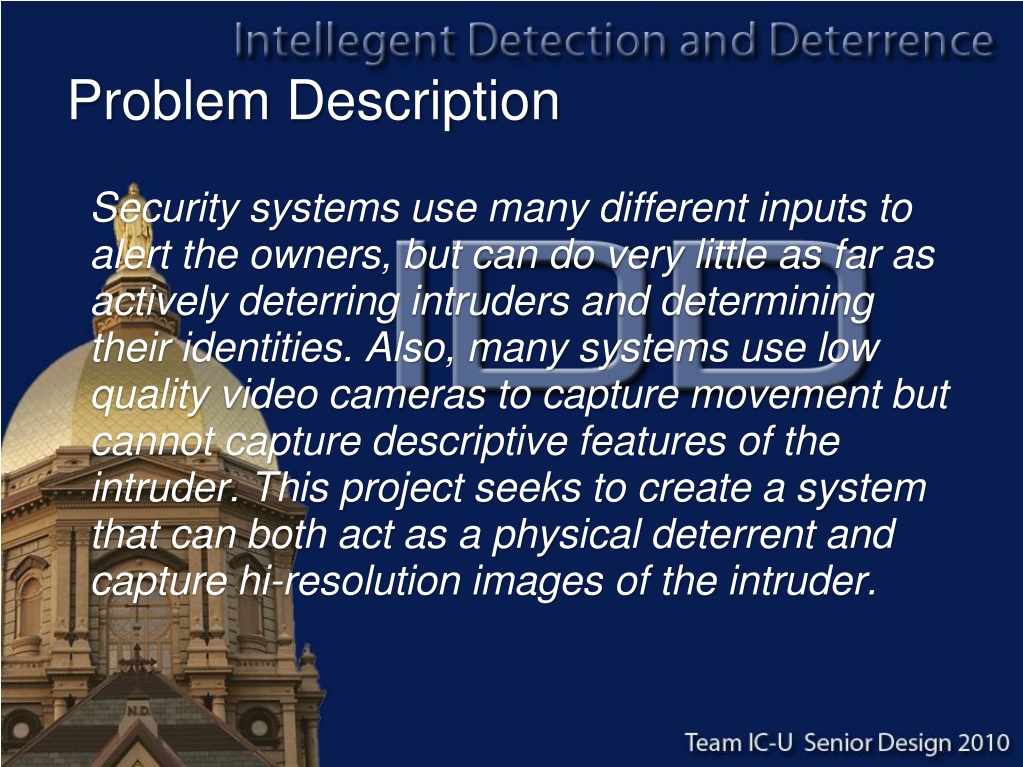 Intellegent Detection and Deterrence

Problem Description

IDD

Security systems use many different inputs to alert the owners, but can do very little as far as actively deterring intruders and determining their identities. Also, many systems use low quality video cameras to capture movement but cannot capture descriptive features of the intruder. This project seeks to create a system that can both act as a physical deterrent and capture hi-resolution images of the intruder.

N.D.

Team IC-U Senior Design 2010